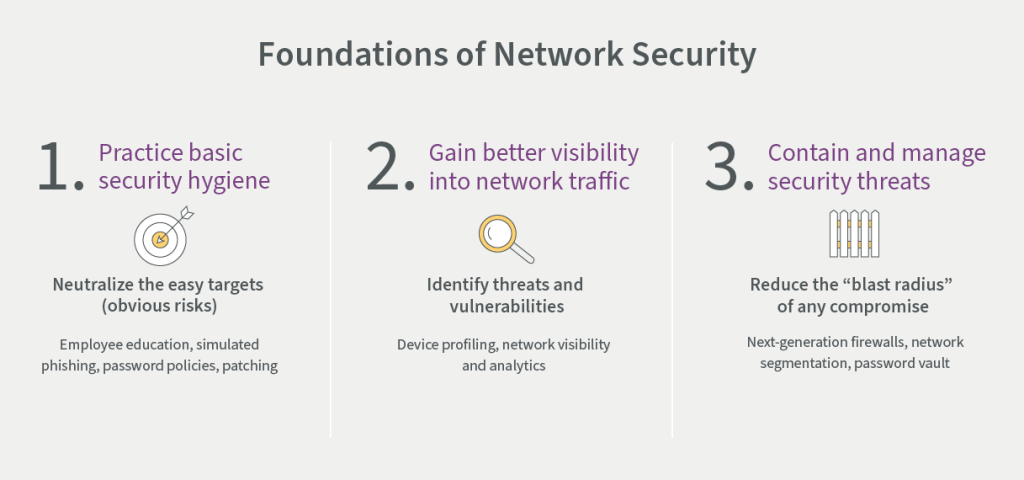 Foundations of Network Security

1. Practice basic security hygiene

Neutralize the easy targets (obvious risks)

Employee education, simulated phishing, password policies, patching

2. Gain better visibility into network traffic

Identify threats and vulnerabilities

Device profiling, network visibility and analytics

3. Contain and manage security threats

Reduce the “blast radius” of any compromise

Next-generation firewalls, network segmentation, password vault